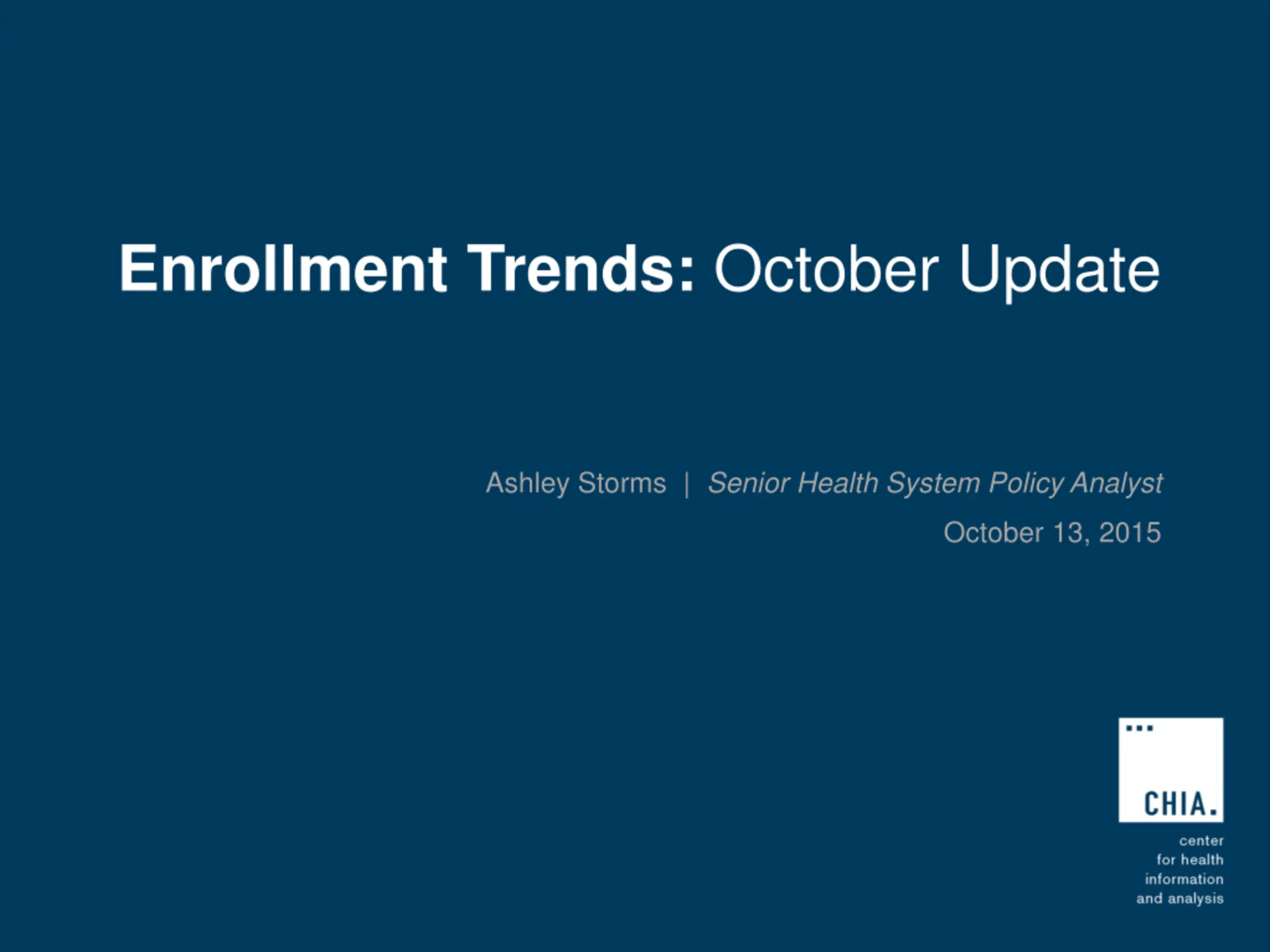 Enrollment Trends: October Update

Ashley Storms | Senior Health System Policy Analyst

October 13, 2015

CHIA.

center
for health
information
and analysis